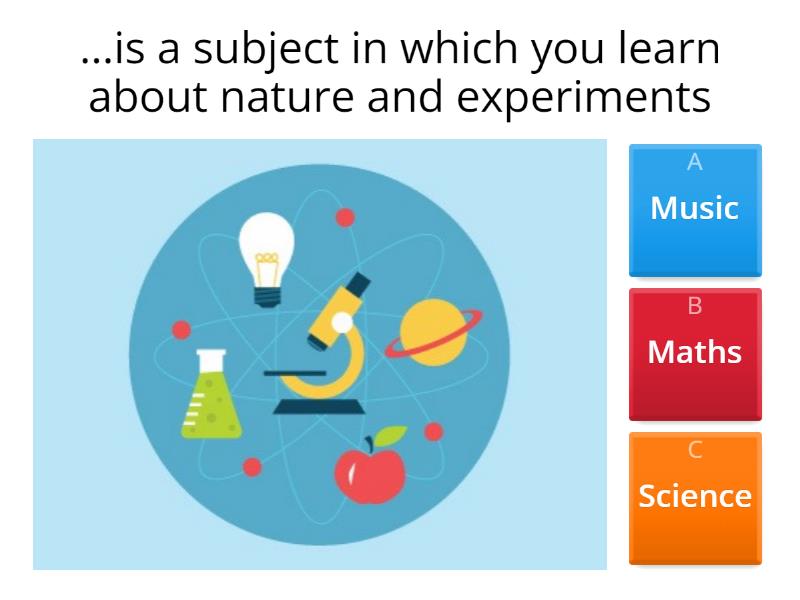 ...is a subject in which you learn about nature and experiments

A
Music

B
Maths

C
Science